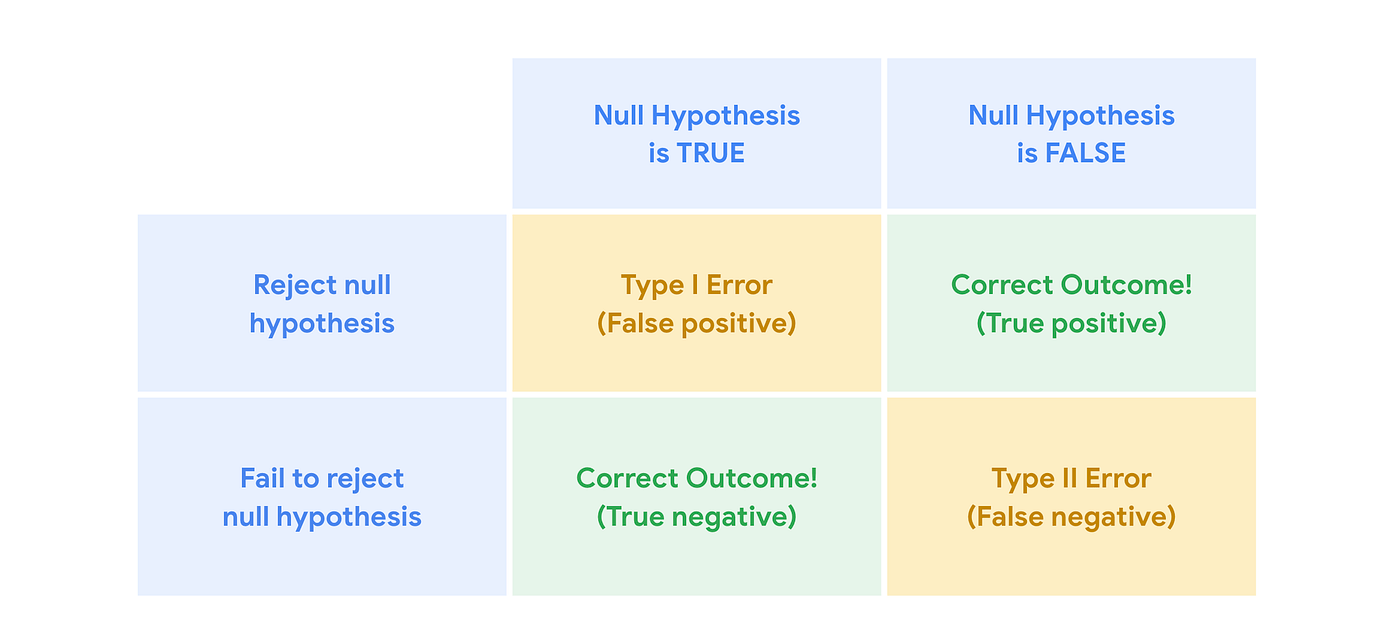 | | Null Hypothesis is TRUE | Null Hypothesis is FALSE |
|---|---|---|
| Reject null hypothesis | Type I Error (False positive) | Correct Outcome! (True positive) |
| Fail to reject null hypothesis | Correct Outcome! (True negative) | Type II Error (False negative) |